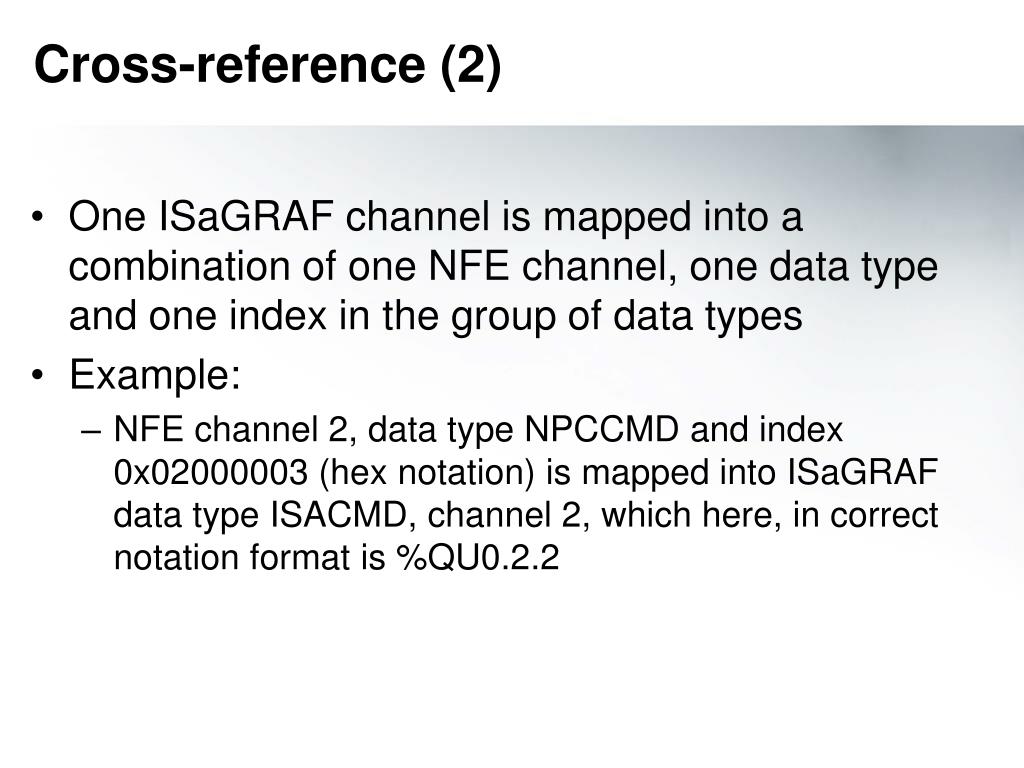 Cross-reference (2)

• One ISaGRAF channel is mapped into a combination of one NFE channel, one data type and one index in the group of data types
• Example:
– NFE channel 2, data type NPCCMD and index 0x02000003 (hex notation) is mapped into ISaGRAF data type ISACMD, channel 2, which here, in correct notation format is %QU0.2.2